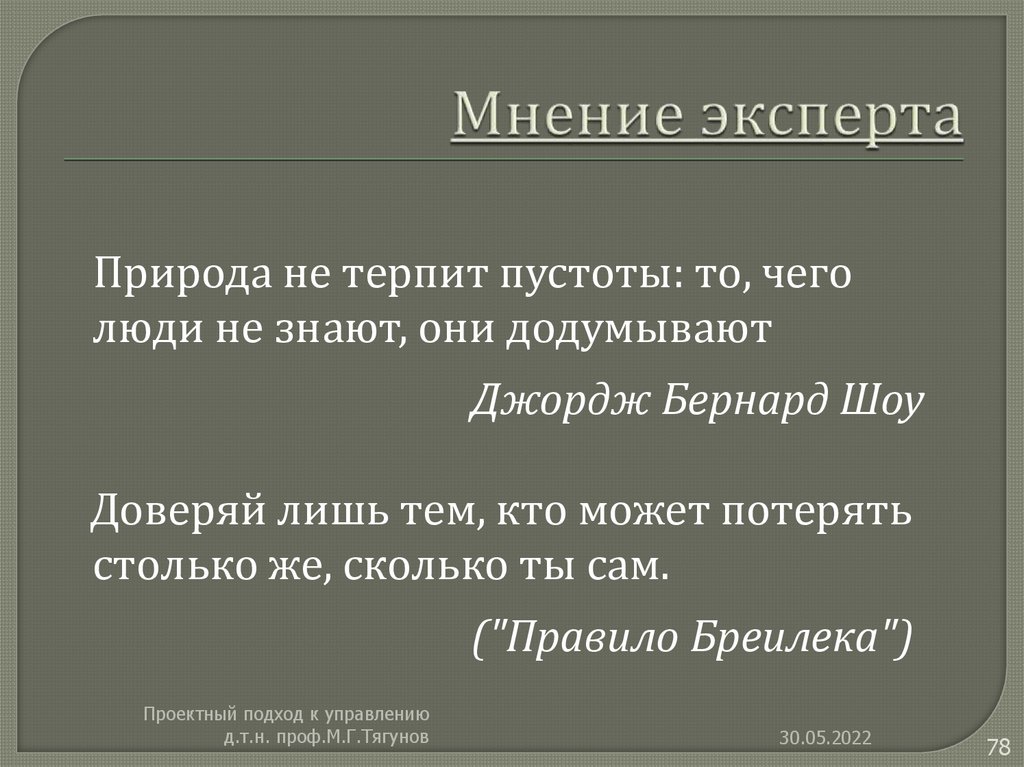 Мнение эксперта

Природа не терпит пустоты: то, чего люди не знают, они додумывают

Джордж Бернард Шоу

Доверяй лишь тем, кто может потерять столько же, сколько ты сам.

("Правило Бреилека")

Проектный подход к управлению
д.т.н. проф.М.Г.Тягунов

30.05.2022

78